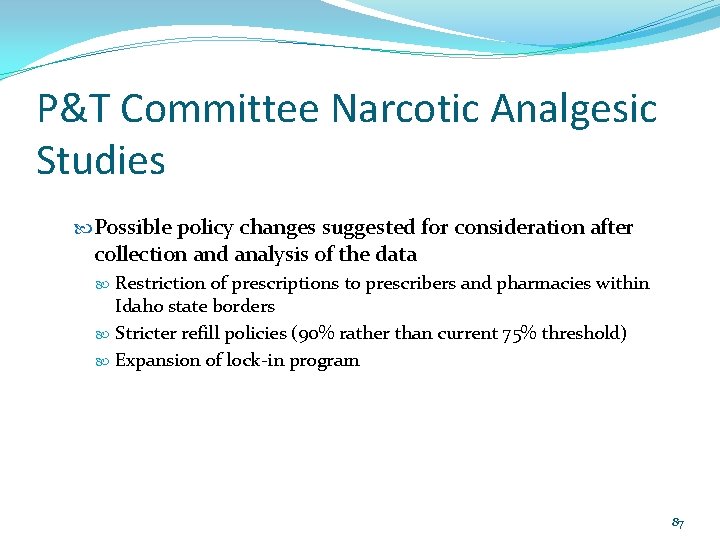 P&T Committee Narcotic Analgesic Studies

Possible policy changes suggested for consideration after collection and analysis of the data

Restriction of prescriptions to prescribers and pharmacies within Idaho state borders

Stricter refill policies (90% rather than current 75% threshold)

Expansion of lock-in program

87